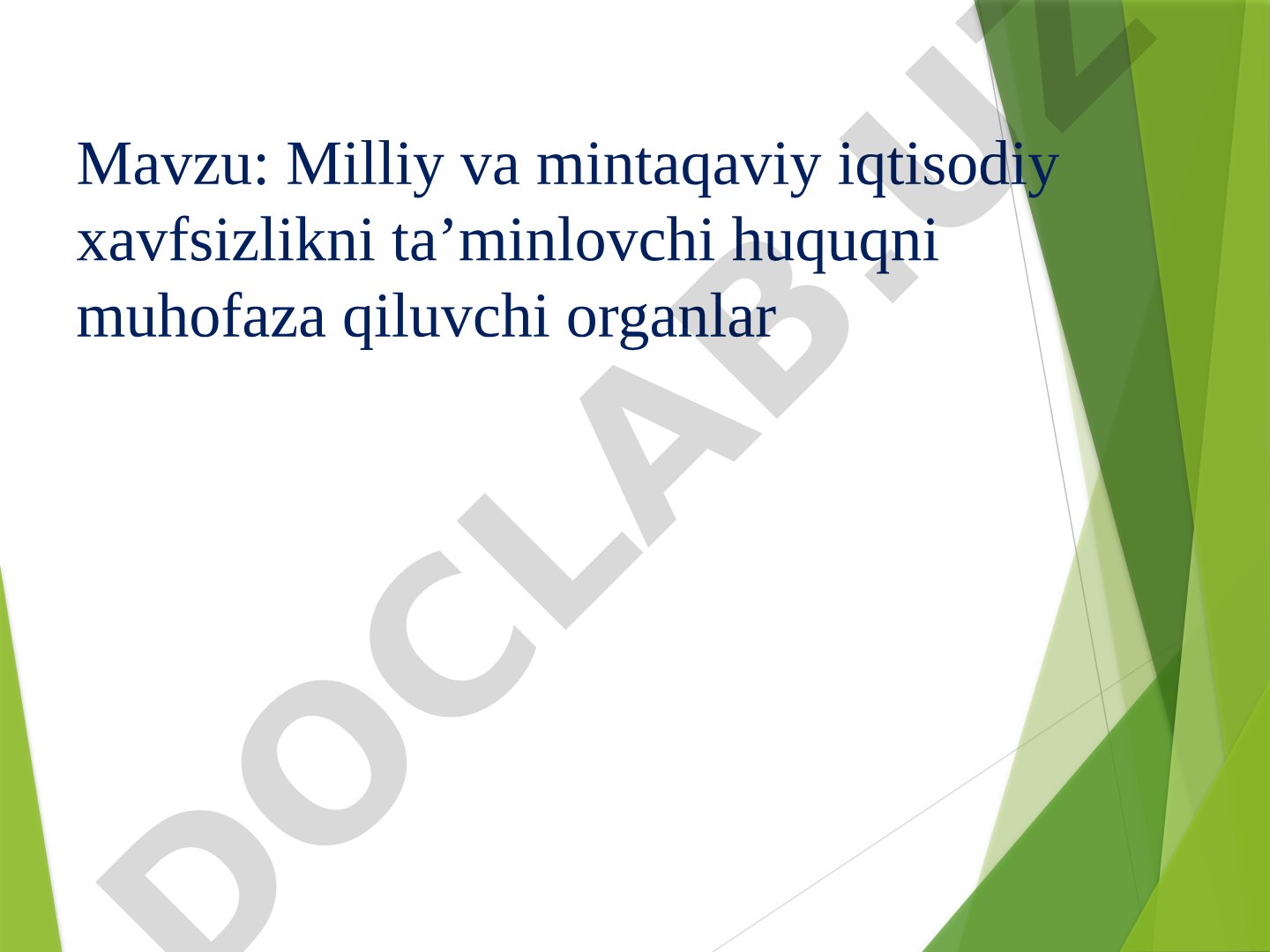 Mavzu: Milliy va mintaqaviy iqtisodiy xavfsizlikni ta’minlovchi huquqni muhofaza qiluvchi organlar

DOCLAB.UZ